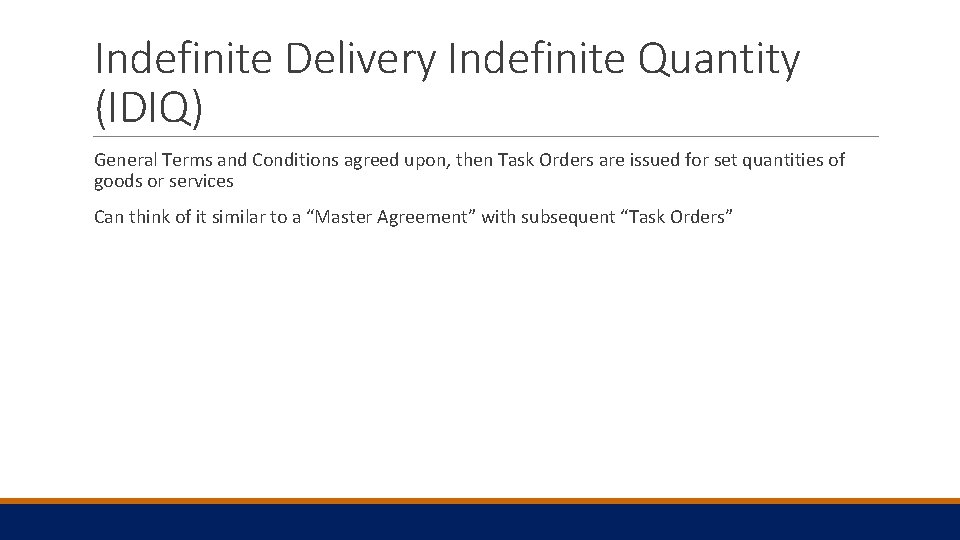 Indefinite Delivery Indefinite Quantity (IDIQ)

General Terms and Conditions agreed upon, then Task Orders are issued for set quantities of goods or services

Can think of it similar to a “Master Agreement” with subsequent “Task Orders”